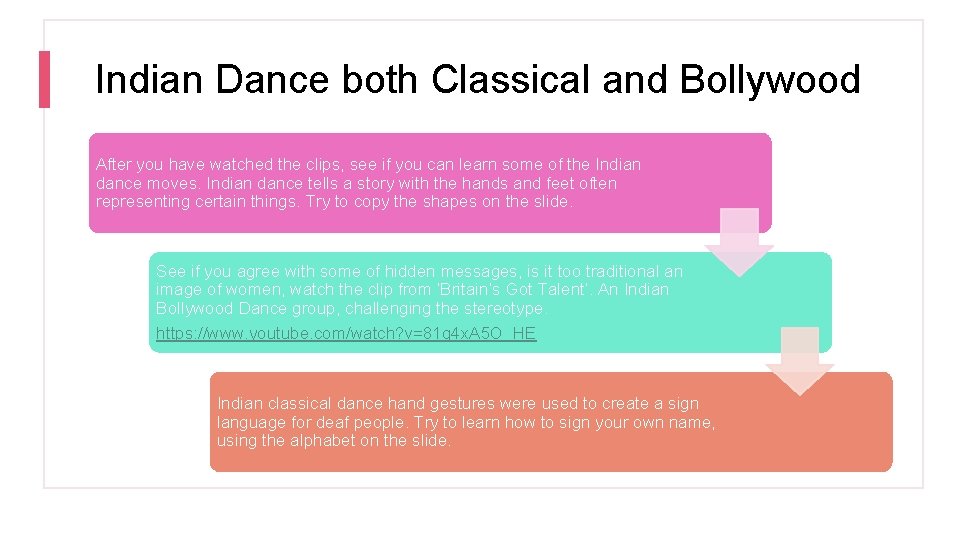 Indian Dance both Classical and Bollywood

After you have watched the clips, see if you can learn some of the Indian dance moves. Indian dance tells a story with the hands and feet often representing certain things. Try to copy the shapes on the slide.

See if you agree with some of hidden messages, is it too traditional an image of women, watch the clip from 'Britain's Got Talent'. An Indian Bollywood Dance group, challenging the stereotype.

https://www.youtube.com/watch?v=81g4xA5O_HE

Indian classical dance hand gestures were used to create a sign language for deaf people. Try to learn how to sign your own name, using the alphabet on the slide.